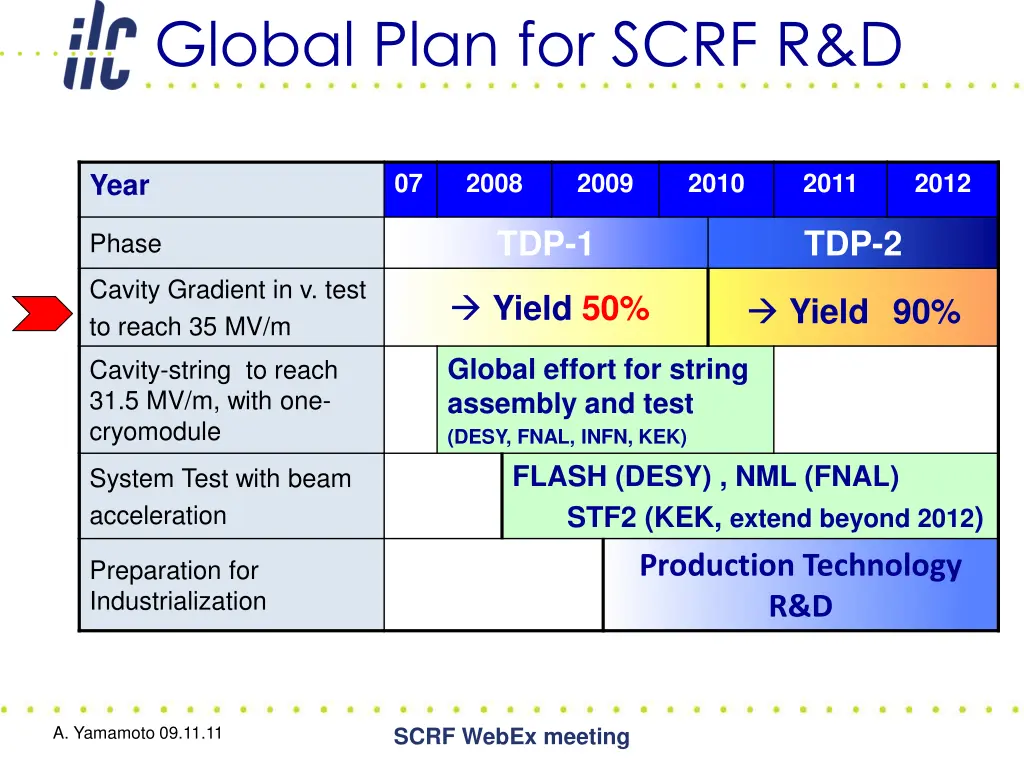 ilc Global Plan for SCRF R&D

| Year | 07 | 2008 | 2009 | 2010 | 2011 | 2012 |
|---|---|---|---|---|---|---|
| Phase | TDP-1 | | | | TDP-2 | |
| Cavity Gradient in v. test to reach 35 MV/m | → Yield 50% | | | | → Yield 90% | |
| Cavity-string to reach 31.5 MV/m, with one-cryomodule | | Global effort for string assembly and test (DESY, FNAL, INFN, KEK) | | | | |
| System Test with beam acceleration | | | FLASH (DESY) , NML (FNAL) STF2 (KEK, extend beyond 2012) | | | |
| Preparation for Industrialization | | | | Production Technology R&D | | |

A. Yamamoto 09.11.11

SCRF WebEx meeting